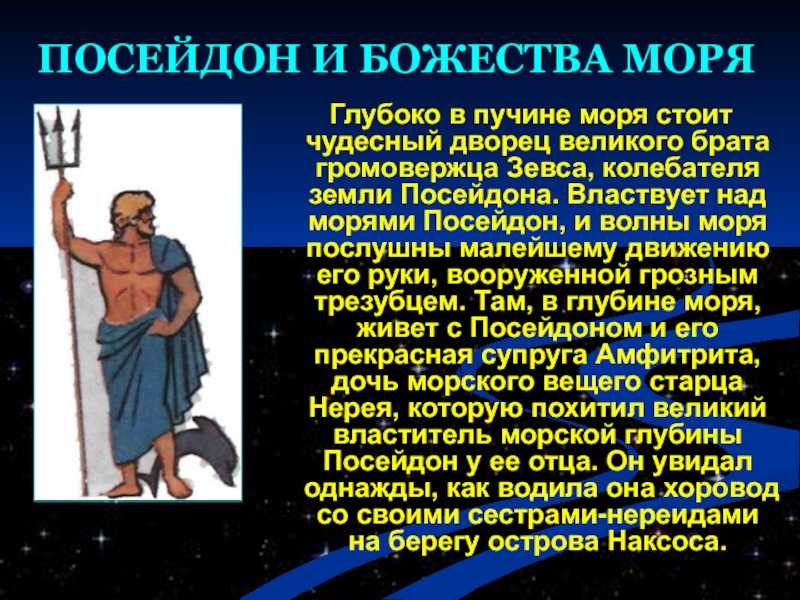 ПОСЕЙДОН И БОЖЕСТВА МОРЯ

Глубоко в пучине моря стоит чудесный дворец великого брата громовержца Зевса, колебателя земли Посейдона. Властвует над морями Посейдон, и волны моря послушны малейшему движению его руки, вооруженной грозным трезубцем. Там, в глубине моря, живет с Посейдоном и его прекрасная супруга Амфитрита, дочь морского вещего старца Нерея, которую похитил великий властитель морской глубины Посейдон у ее отца. Он увидал однажды, как водила она хоровод со своими сестрами-нереидами на берегу острова Наксоса.